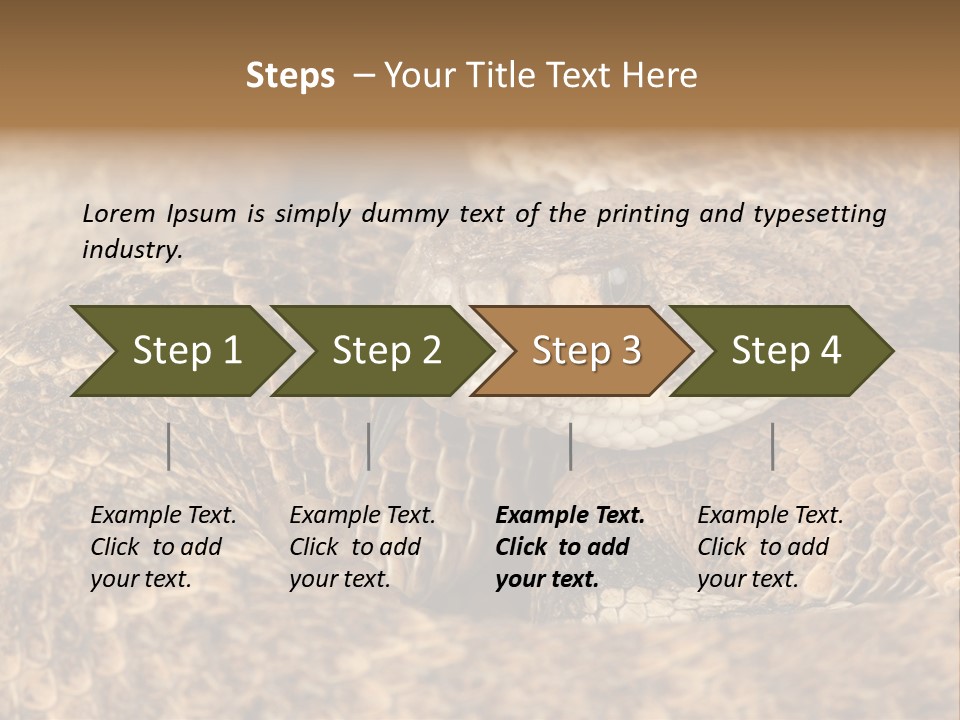 Steps – Your Title Text Here

Lorem Ipsum is simply dummy text of the printing and typesetting industry.

Step 1

Step 2

Step 3

Step 4

Example Text. Click to add your text.

Example Text. Click to add your text.

Example Text. Click to add your text.

Example Text. Click to add your text.